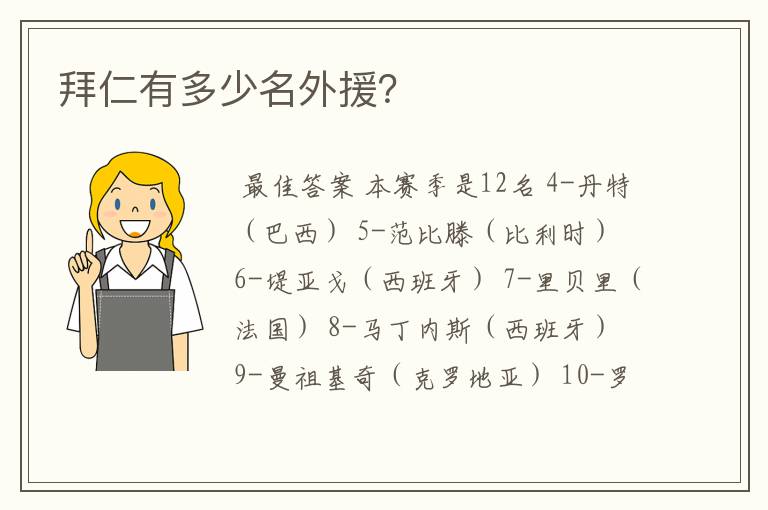 拜仁有多少名外援?

最佳答案 本赛季是12名 4-丹特(巴西) 5-范比滕(比利时) 6-堤亚戈(西班牙) 7-里贝里(法国) 8-马丁内斯(西班牙) 9-曼祖基奇(克罗地亚) 10-罗